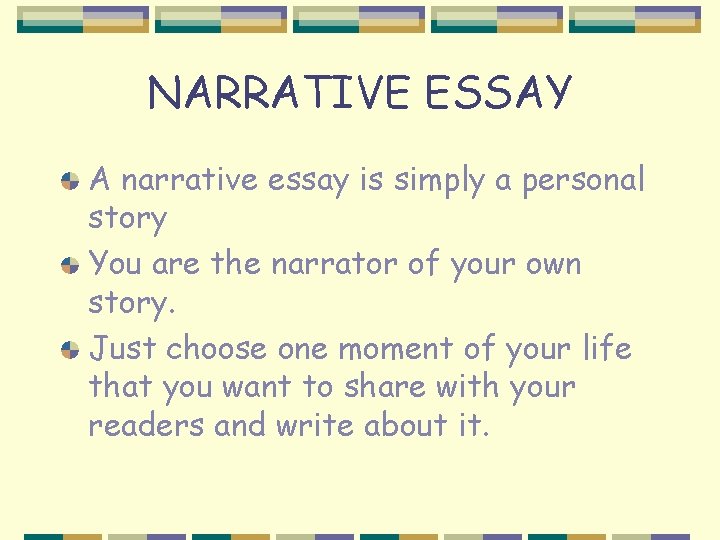 NARRATIVE ESSAY

A narrative essay is simply a personal story

You are the narrator of your own story.

Just choose one moment of your life that you want to share with your readers and write about it.